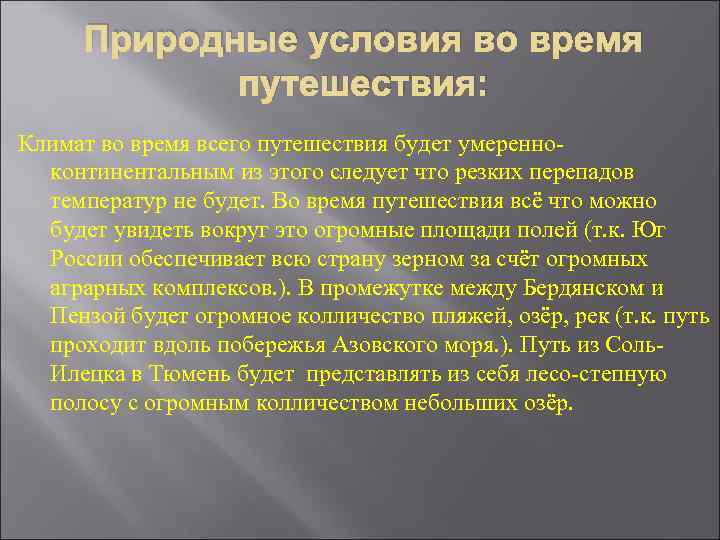 Природные условия во время путешествия:

Климат во время всего путешествия будет умеренно-континентальным из этого следует что резких перепадов температур не будет. Во время путешествия всё что можно будет увидеть вокруг это огромные площади полей (т.к. Юг России обеспечивает всю страну зерном за счёт огромных аграрных комплексов.). В промежутке между Бердянском и Пензой будет огромное колличество пляжей, озёр, рек (т.к. путь проходит вдоль побережья Азовского моря.). Путь из Соль-Илецка в Тюмень будет  представлять из себя лесо-степную полосу с огромным колличеством небольших озёр.